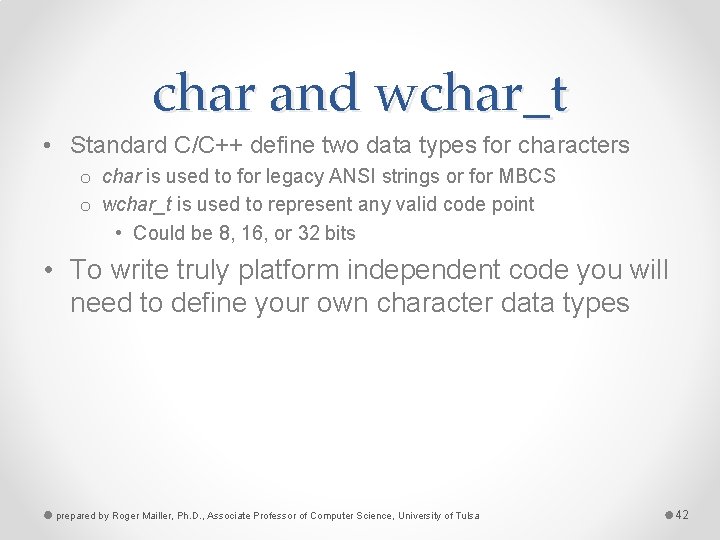 char and wchar_t

• Standard C/C++ define two data types for characters
  o char is used to for legacy ANSI strings or for MBCS
  o wchar_t is used to represent any valid code point
    • Could be 8, 16, or 32 bits

• To write truly platform independent code you will need to define your own character data types

prepared by Roger Mailler, Ph.D., Associate Professor of Computer Science, University of Tulsa

42